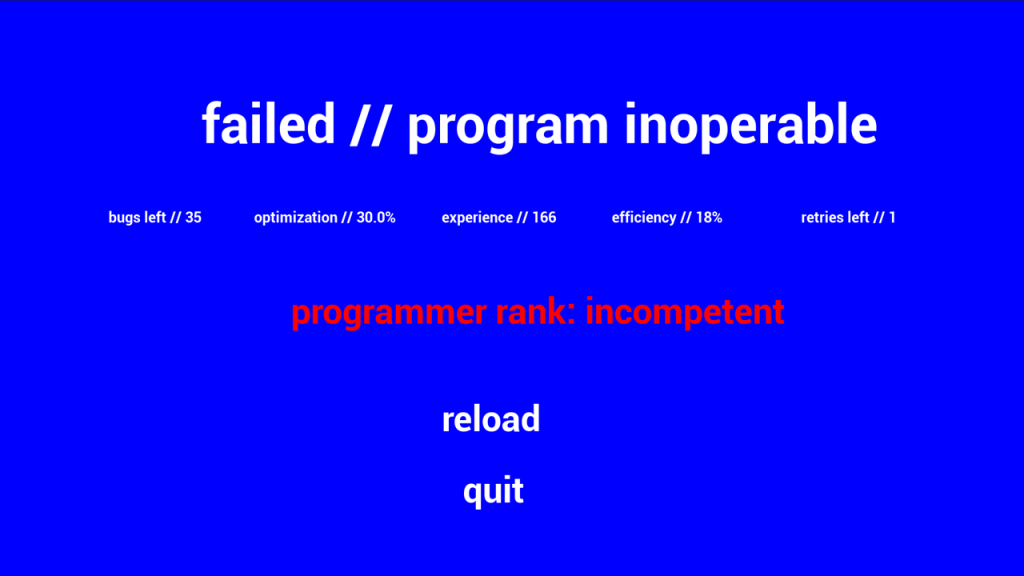 failed // program inoperable

bugs left // 35 optimization // 30.0% experience // 166 efficiency // 18% retries left // 1

programmer rank: incompetent

reload

quit